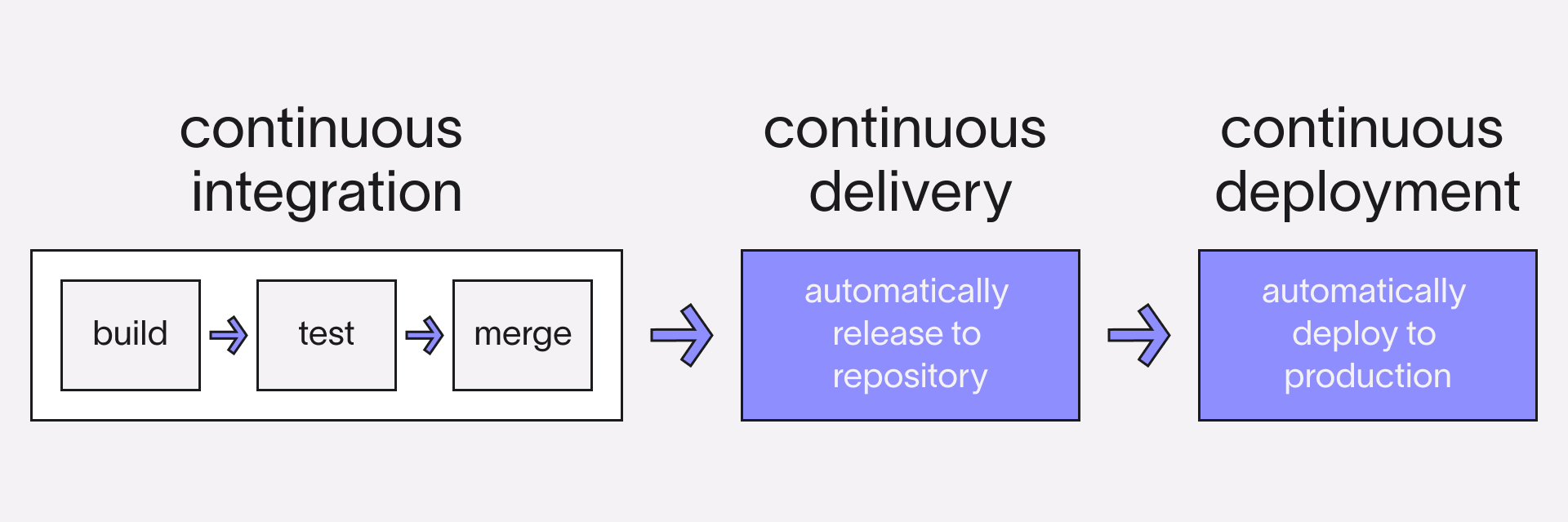 continuous integration

build

test

merge

continuous delivery

automatically release to repository

continuous deployment

automatically deploy to production